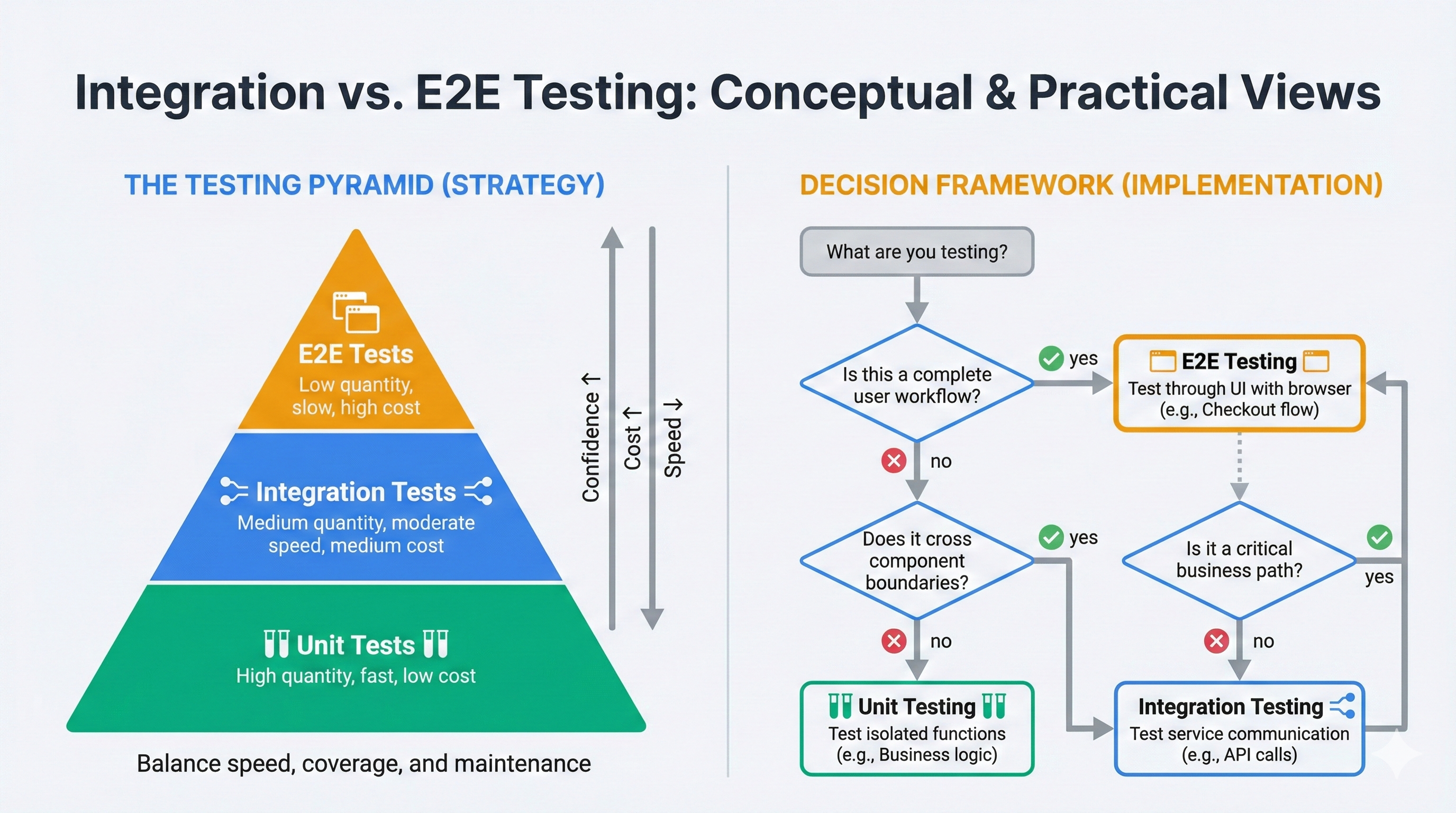 Integration vs. E2E Testing: Conceptual & Practical Views

THE TESTING PYRAMID (STRATEGY)

E2E Tests
Low quantity, slow, high cost

Integration Tests
Medium quantity, moderate speed, medium cost

Unit Tests
High quantity, fast, low cost

Confidence ↑
Cost ↑
Speed ↓

Balance speed, coverage, and maintenance

DECISION FRAMEWORK (IMPLEMENTATION)

What are you testing?

Is this a complete user workflow?

yes

E2E Testing
Test through UI with browser (e.g., Checkout flow)

no

Does it cross component boundaries?

yes

Is it a critical business path?

yes

no

no

Unit Testing
Test isolated functions (e.g., Business logic)

Integration Testing
Test service communication (e.g., API calls)